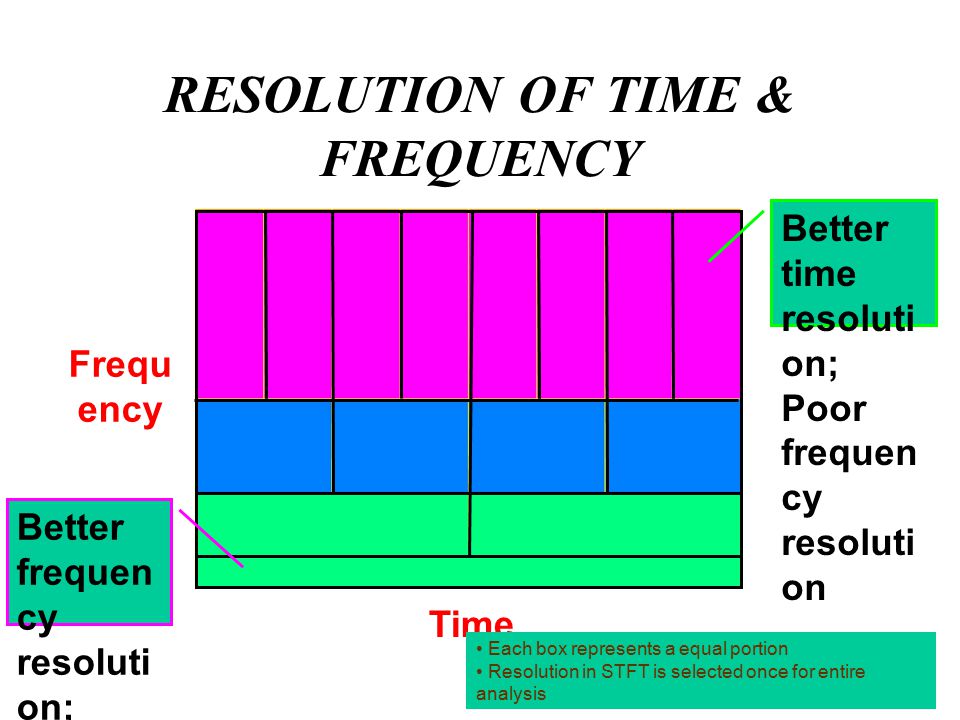 RESOLUTION OF TIME & FREQUENCY

Frequency

Better time resolution; Poor frequency resolution

Better frequency resolution;

Time

• Each box represents a equal portion
• Resolution in STFT is selected once for entire analysis